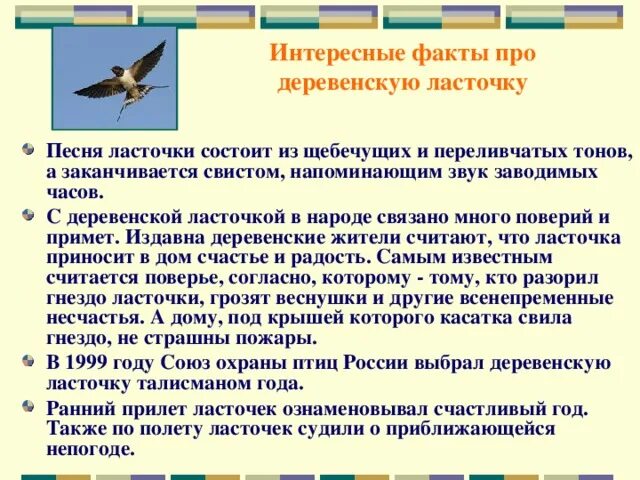 Интересные факты про деревенскую ласточку

Песня ласточки состоит из щебечущих и переливчатых тонов, а заканчивается свистом, напоминающим звук заводимых часов.

С деревенской ласточкой в народе связано много поверий и примет. Издавна деревенские жители считают, что ласточка приносит в дом счастье и радость. Самым известным считается поверье, согласно, которому - тому, кто разорил гнездо ласточки, грозят веснушки и другие всенепременные несчастья. А дому, под крышей которого касатка свила гнездо, не страшны пожары.

В 1999 году Союз охраны птиц России выбрал деревенскую ласточку талисманом года.

Ранний прилет ласточек ознаменовывал счастливый год. Также по полету ласточек судили о приближающейся непогоде.